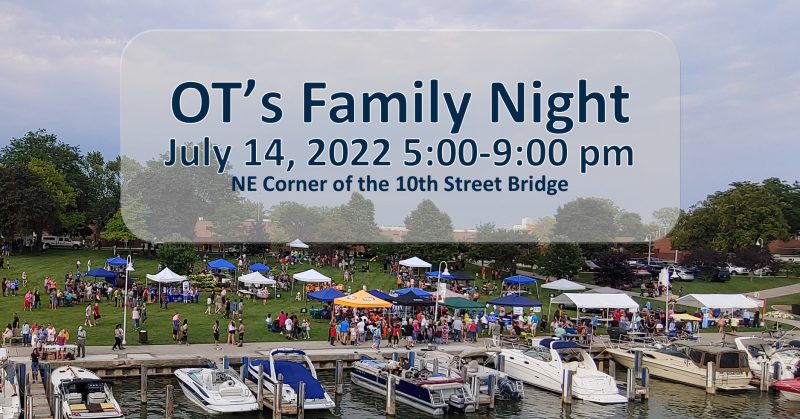 OT's Family Night
July 14, 2022 5:00-9:00 pm
NE Corner of the 10th Street Bridge